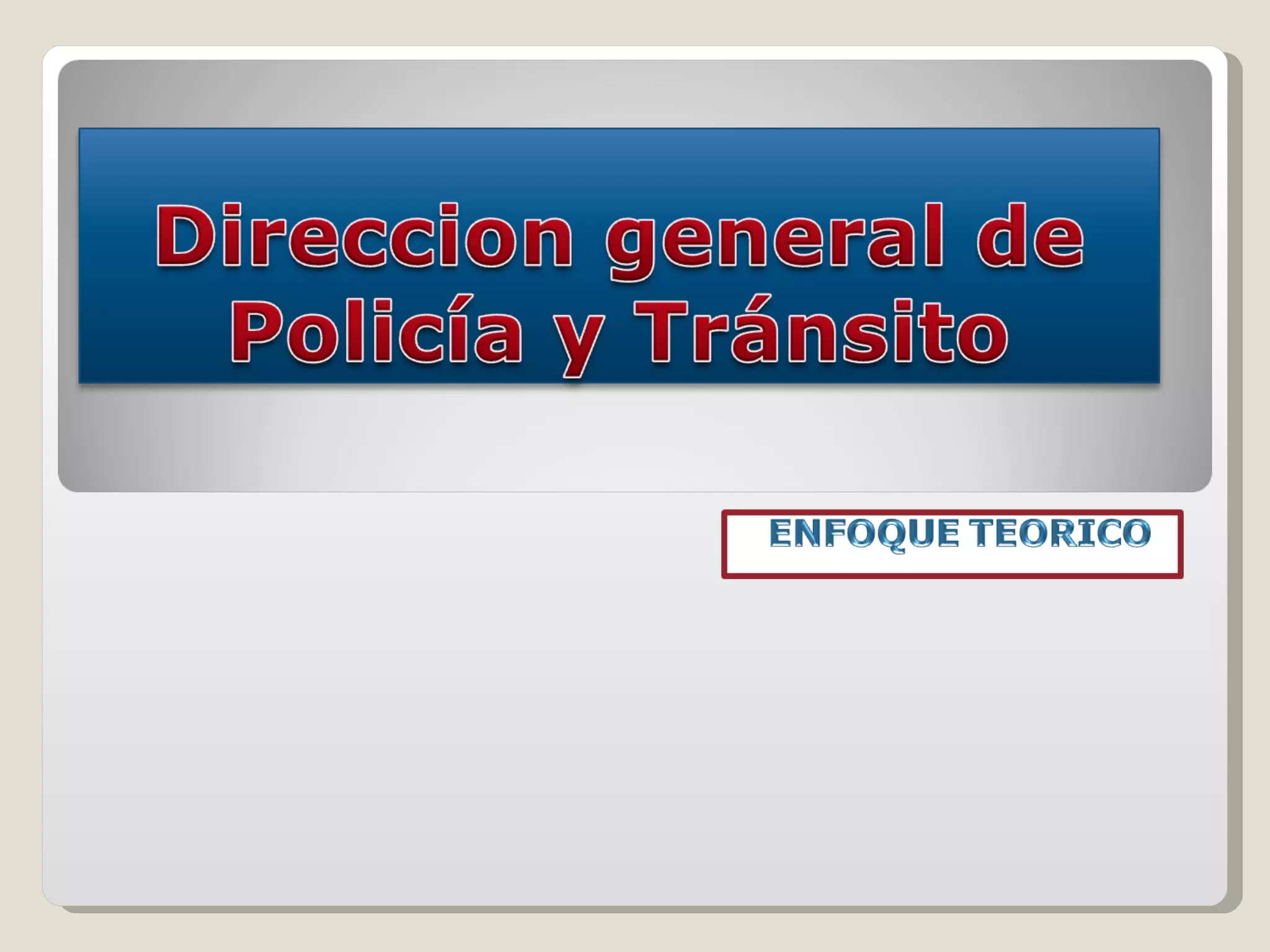 Direccion general de Policía y Tránsito

ENFOQUE TEORICO